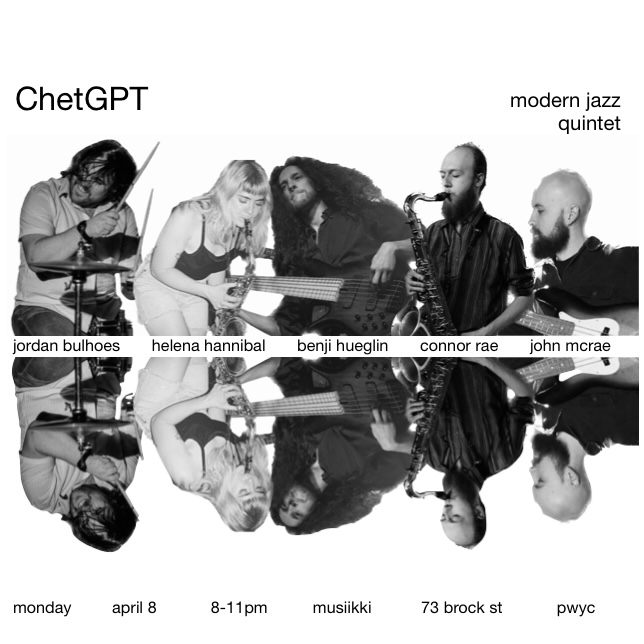 ChetGPT

modern jazz quintet

jordan bulhoes helena hannibal benji hueglin connor rae john mcrae

monday april 8 8-11pm musiikki 73 brock st pwyc